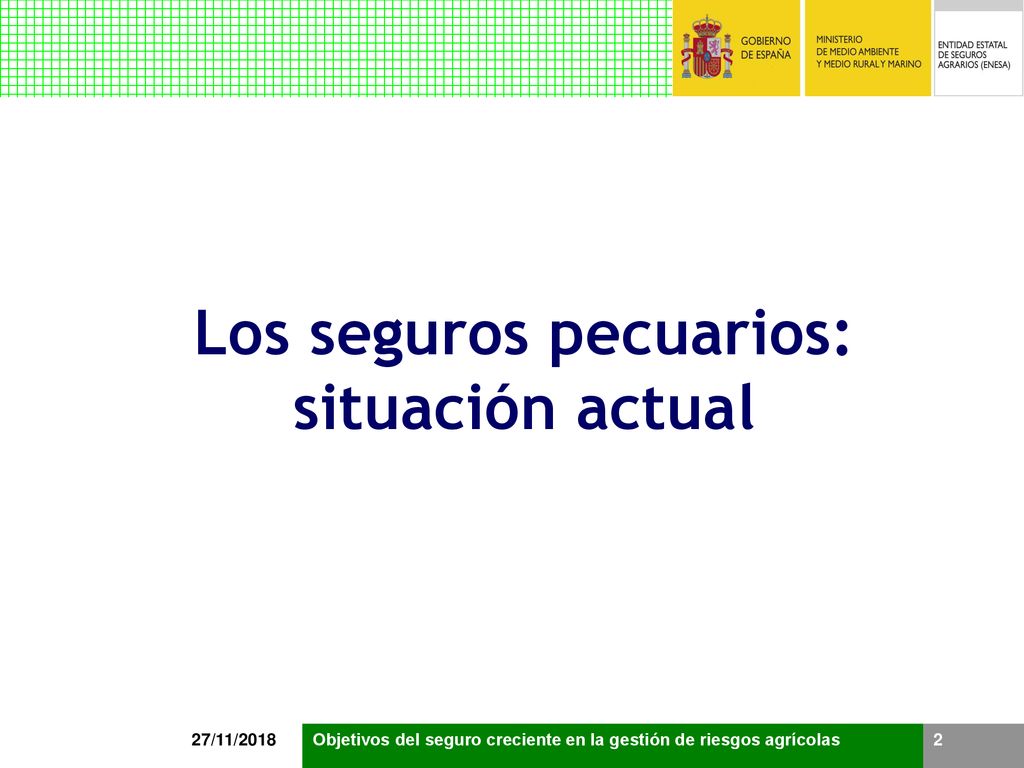 GOBIERNO DE ESPAÑA

MINISTERIO DE MEDIO AMBIENTE Y MEDIO RURAL Y MARINO

ENTIDAD ESTATAL DE SEGUROS AGRARIOS (ENESA)

Los seguros pecuarios: situación actual

27/11/2018

Objetivos del seguro creciente en la gestión de riesgos agrícolas

2